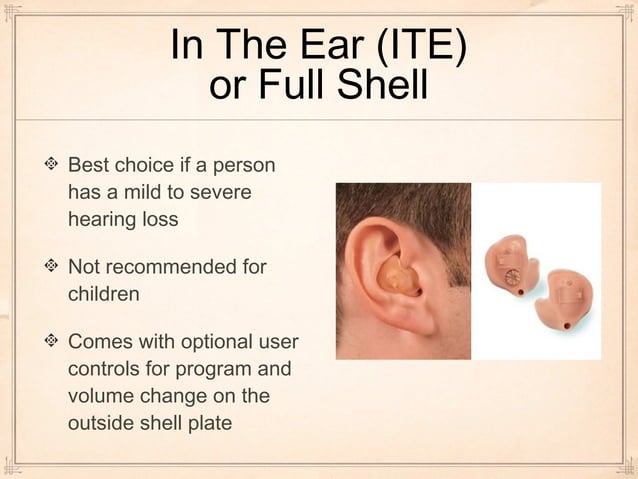 In The Ear (ITE)
or Full Shell

❖ Best choice if a person has a mild to severe hearing loss

❖ Not recommended for children

❖ Comes with optional user controls for program and volume change on the outside shell plate